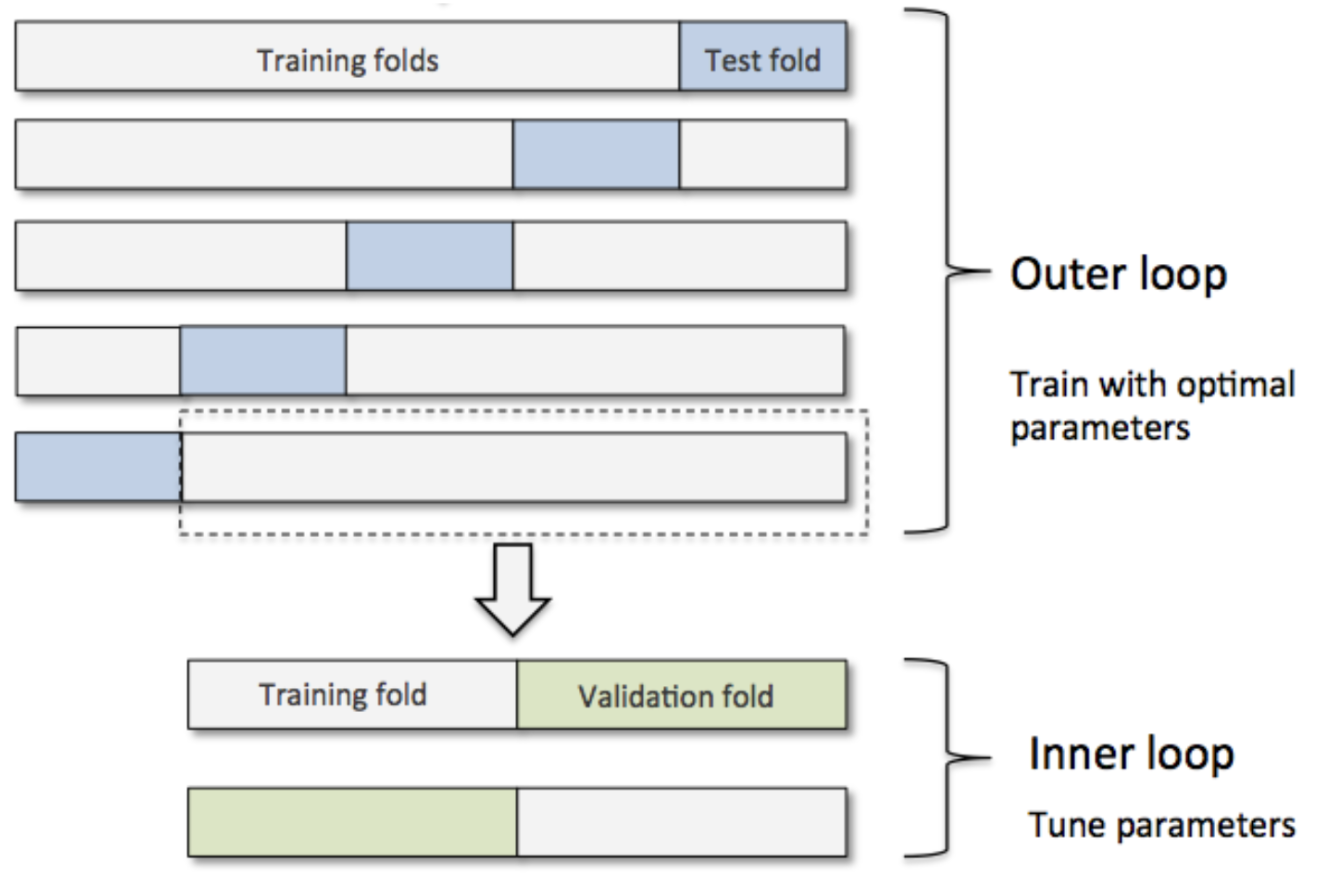 Training folds

Test fold

Outer loop

Train with optimal parameters

Training fold

Validation fold

Inner loop

Tune parameters